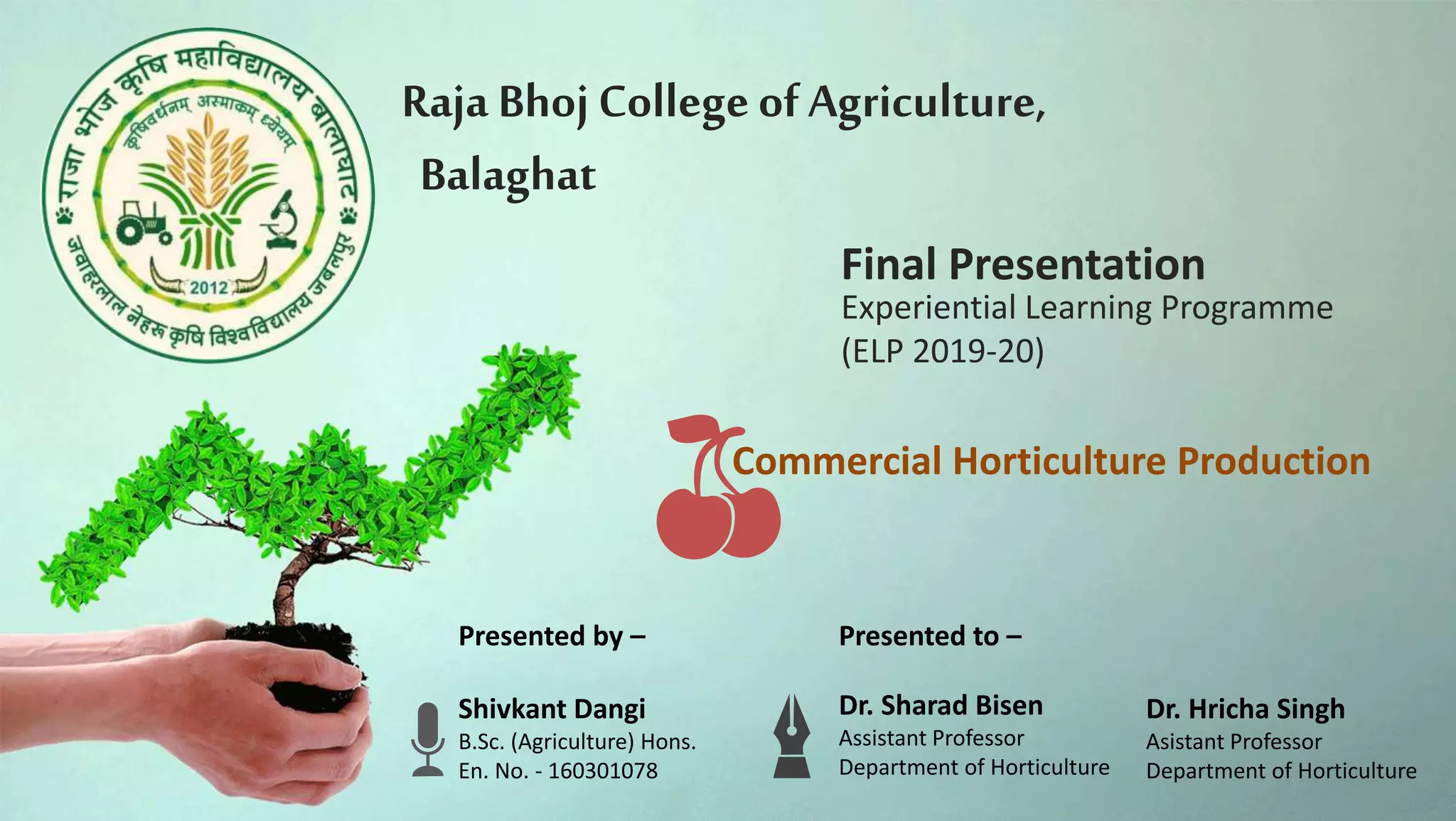 राजा भोज कृषि महाविद्यालय बालाघाट
कृषिवर्धनम् अस्माकम् ध्येयम्
2012
जवाहरलाल नेहरू कृषि विश्वविद्यालय जबलपुर

Raja Bhoj College of Agriculture, Balaghat

Final Presentation
Experiential Learning Programme (ELP 2019-20)

Commercial Horticulture Production

Presented by –

Shivkant Dangi
B.Sc. (Agriculture) Hons.
En. No. - 160301078

Presented to –

Dr. Sharad Bisen
Assistant Professor
Department of Horticulture

Dr. Hricha Singh
Asistant Professor
Department of Horticulture